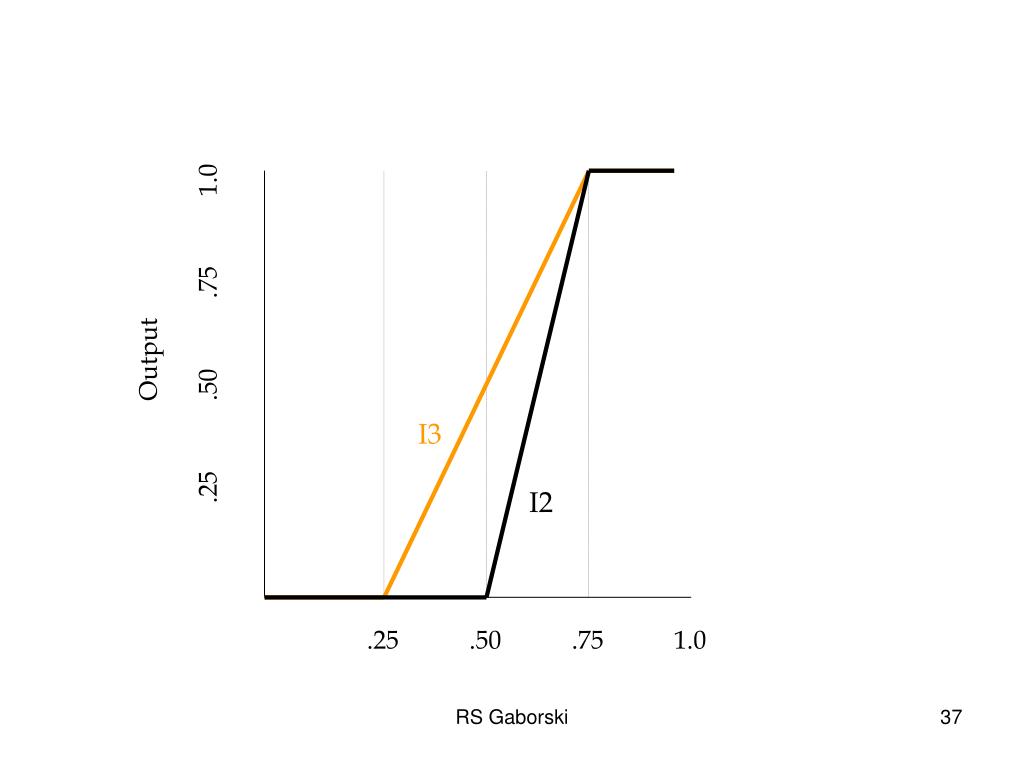 Output

1.0
.75
.50
.25

I3
I2

.25 .50 .75 1.0

RS Gaborski

37